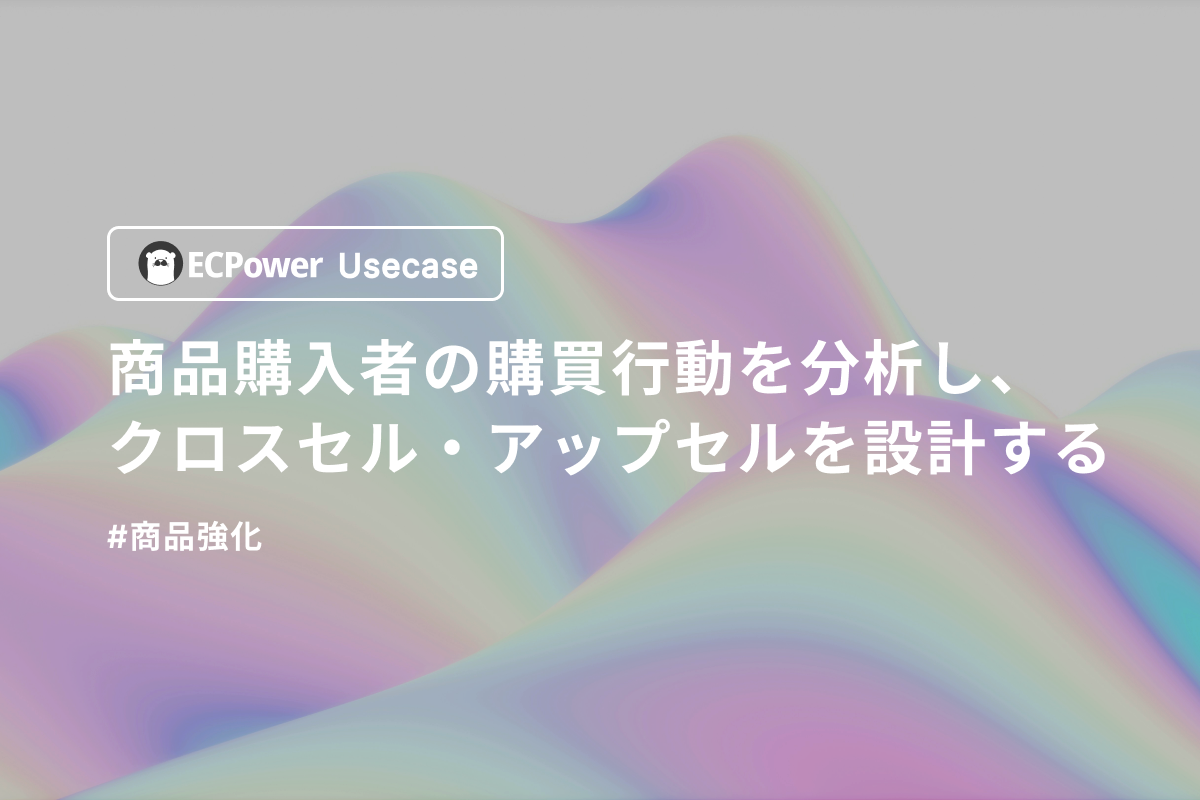 ECPower Usecase

商品購入者の購買行動を分析し、クロスセル・アップセルを設計する

#商品強化